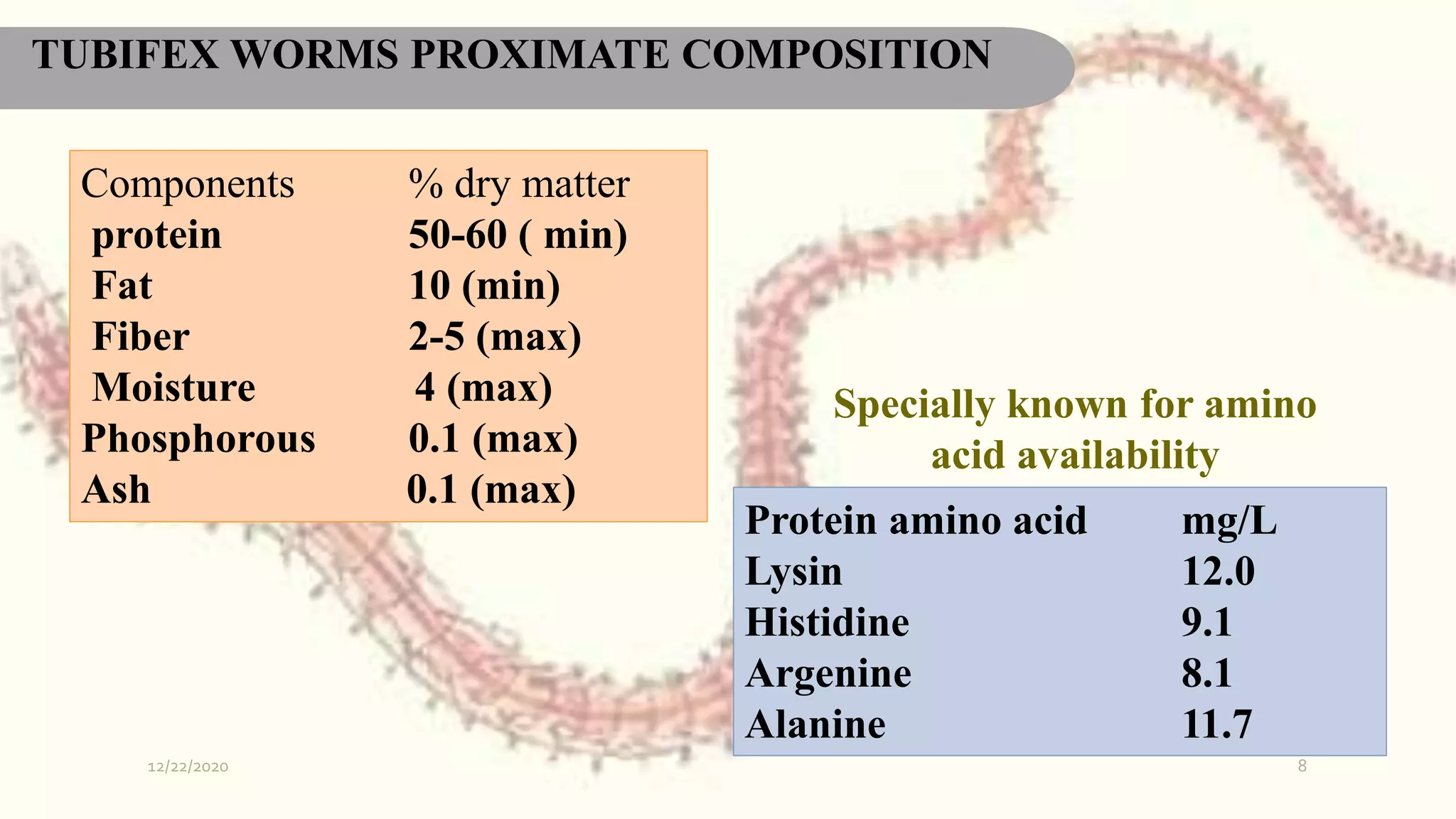 TUBIFEX WORMS PROXIMATE COMPOSITION

| Components | % dry matter |
|---|---|
| protein | 50-60 ( min) |
| Fat | 10 (min) |
| Fiber | 2-5 (max) |
| Moisture | 4 (max) |
| Phosphorous | 0.1 (max) |
| Ash | 0.1 (max) |

Specially known for amino acid availability

| Protein amino acid | mg/L |
|---|---|
| Lysin | 12.0 |
| Histidine | 9.1 |
| Argenine | 8.1 |
| Alanine | 11.7 |

12/22/2020

8